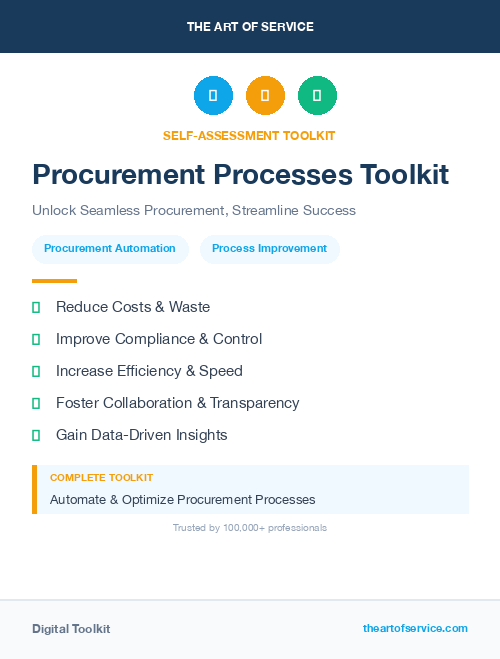 THE ART OF SERVICE

SELF-ASSESSMENT TOOLKIT

Procurement Processes Toolkit

Unlock Seamless Procurement, Streamline Success

Procurement Automation

Process Improvement

Reduce Costs & Waste

Improve Compliance & Control

Increase Efficiency & Speed

Foster Collaboration & Transparency

Gain Data-Driven Insights

COMPLETE TOOLKIT

Automate & Optimize Procurement Processes

Trusted by 100,000+ professionals

Digital Toolkit

theartofservice.com